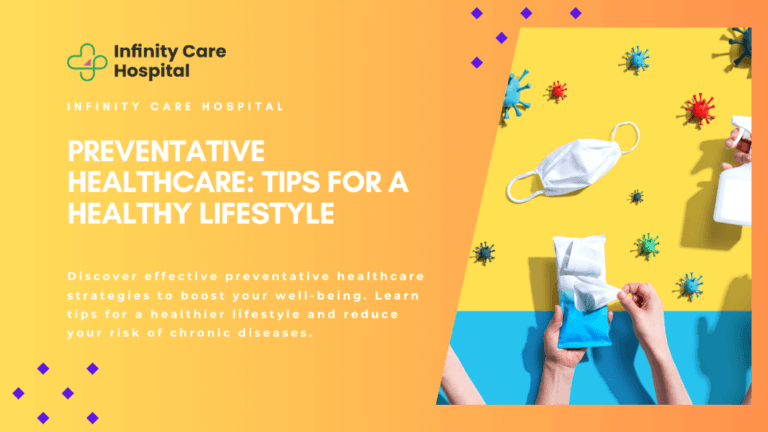 Infinity Care Hospital

INFINITY CARE HOSPITAL

PREVENTATIVE HEALTHCARE: TIPS FOR A HEALTHY LIFESTYLE

Discover effective preventative healthcare strategies to boost your well-being. Learn tips for a healthier lifestyle and reduce your risk of chronic diseases.